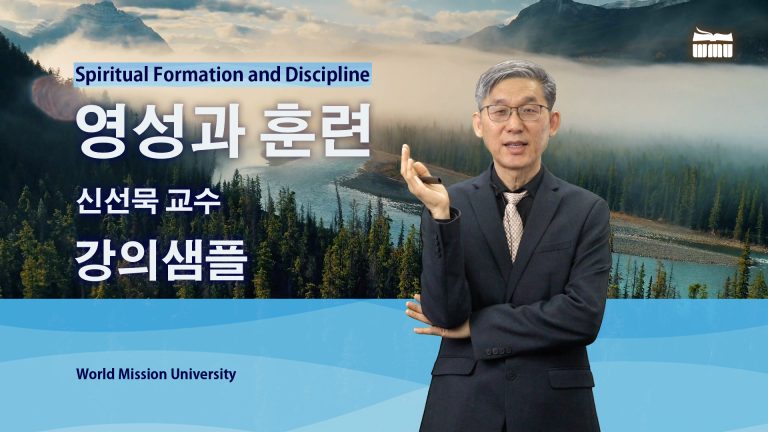 Spiritual Formation and Discipline

영성과 훈련

신선묵 교수

강의샘플

World Mission University